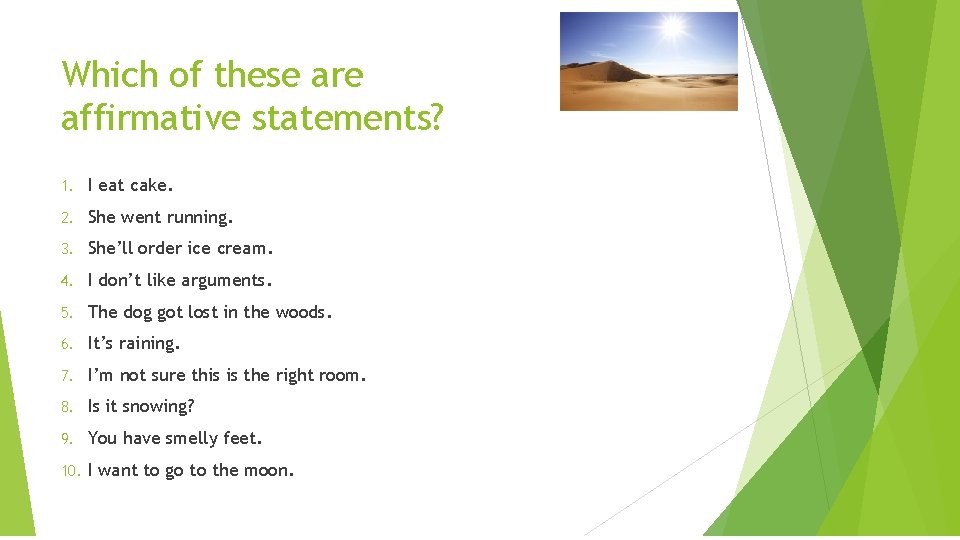 Which of these are affirmative statements?

1. I eat cake.
2. She went running.
3. She’ll order ice cream.
4. I don’t like arguments.
5. The dog got lost in the woods.
6. It’s raining.
7. I’m not sure this is the right room.
8. Is it snowing?
9. You have smelly feet.
10. I want to go to the moon.